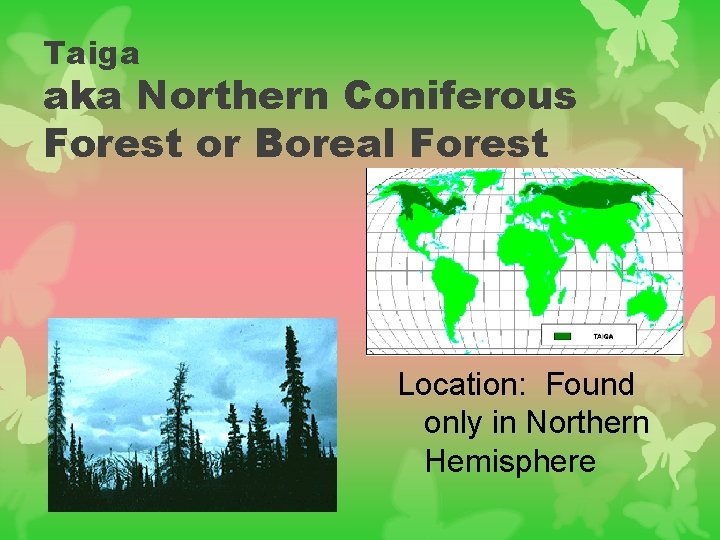 Taiga
aka Northern Coniferous Forest or Boreal Forest

TAIGA

Location: Found only in Northern Hemisphere